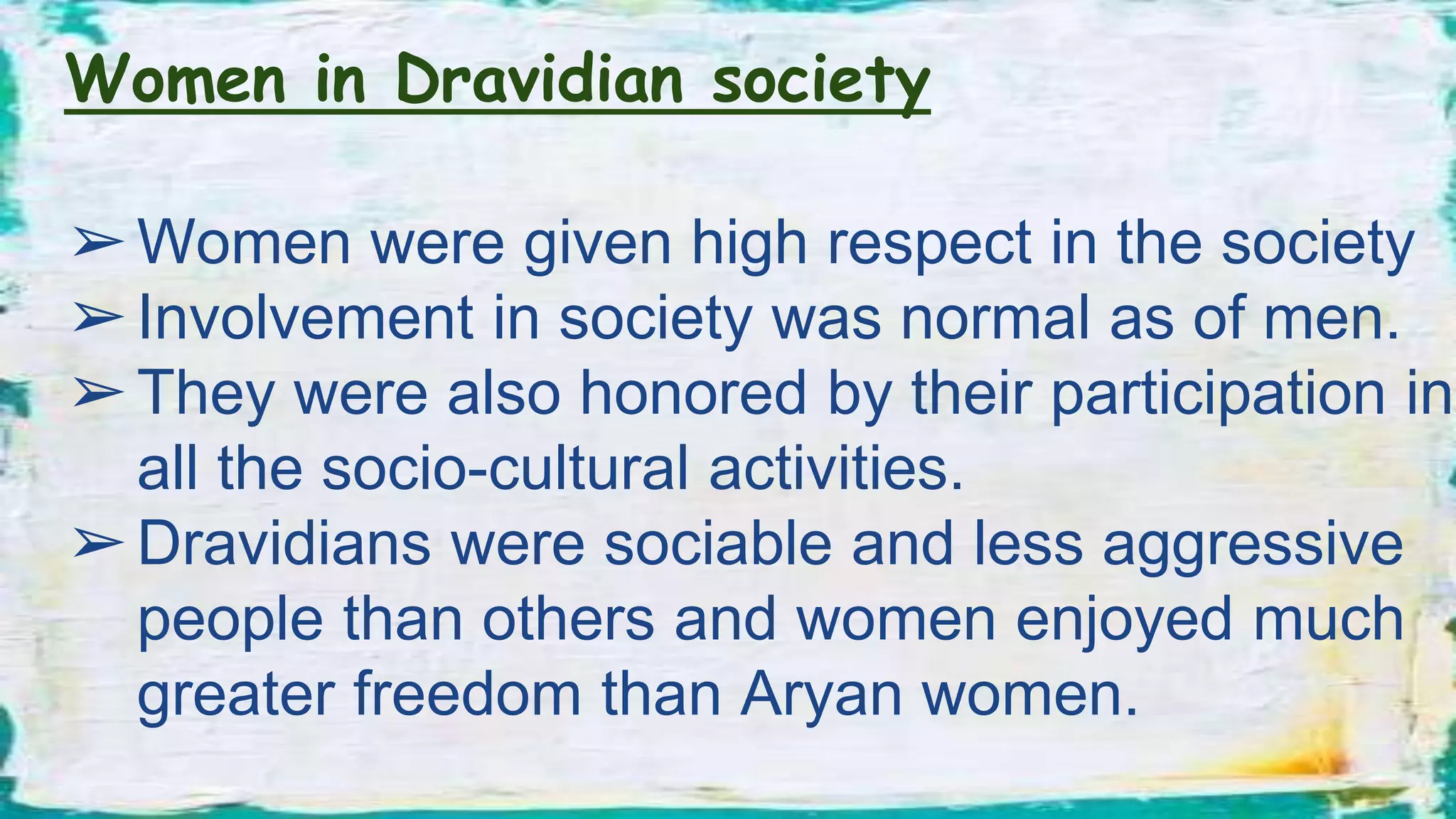 Women in Dravidian society

➢ Women were given high respect in the society
➢ Involvement in society was normal as of men.
➢ They were also honored by their participation in all the socio-cultural activities.
➢ Dravidians were sociable and less aggressive people than others and women enjoyed much greater freedom than Aryan women.